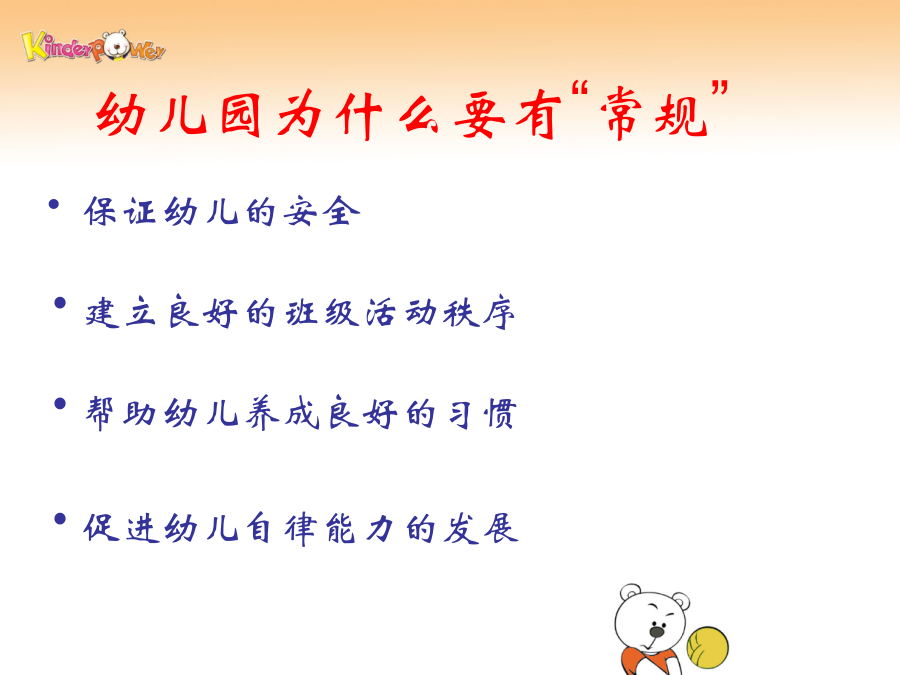 KinderPower

幼儿园为什么要有“常规”

• 保证幼儿的安全

• 建立良好的班级活动秩序

• 帮助幼儿养成良好的习惯

• 促进幼儿自律能力的发展